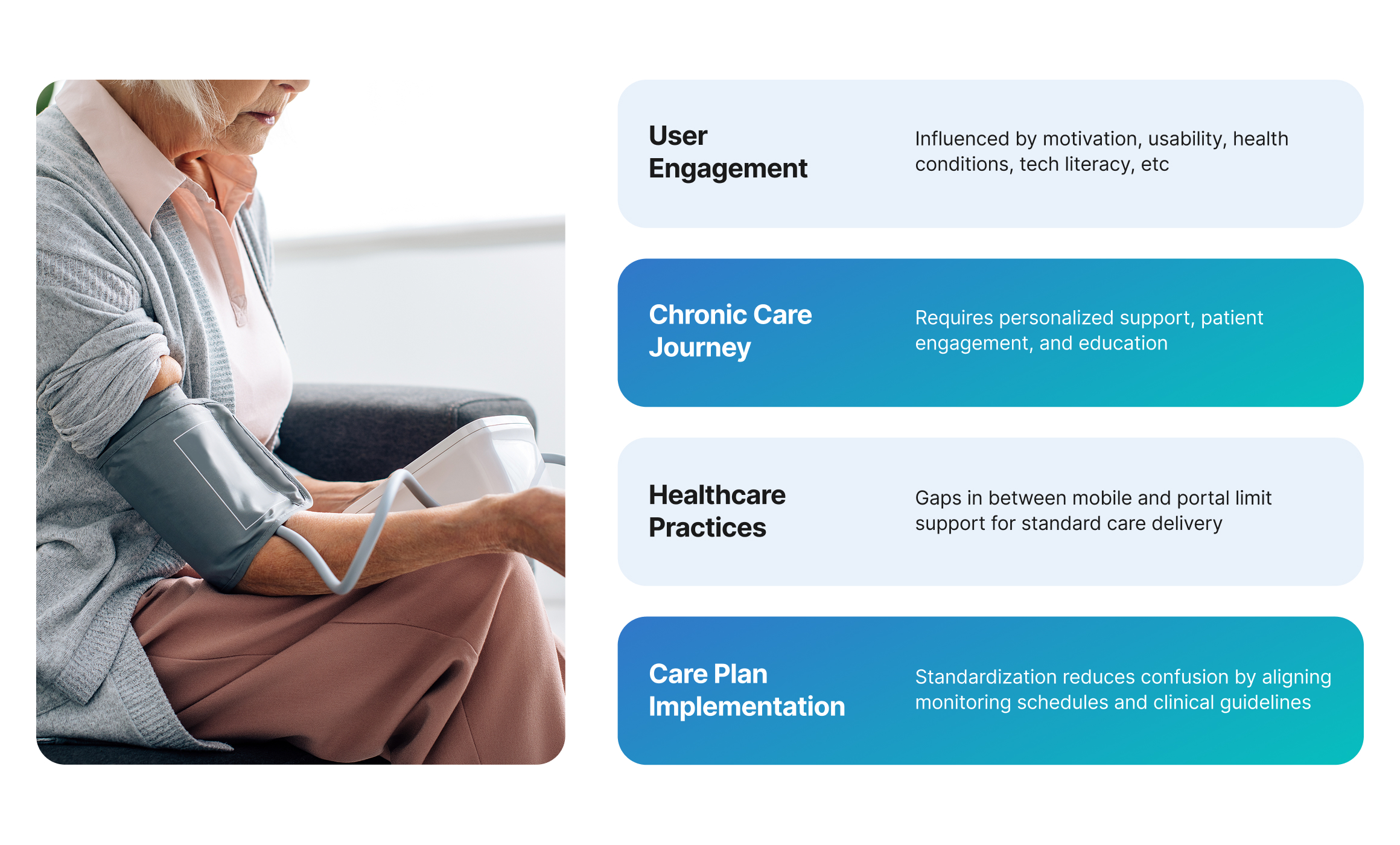 User Engagement

Influenced by motivation, usability, health conditions, tech literacy, etc

Chronic Care Journey

Requires personalized support, patient engagement, and education

Healthcare Practices

Gaps in between mobile and portal limit support for standard care delivery

Care Plan Implementation

Standardization reduces confusion by aligning monitoring schedules and clinical guidelines